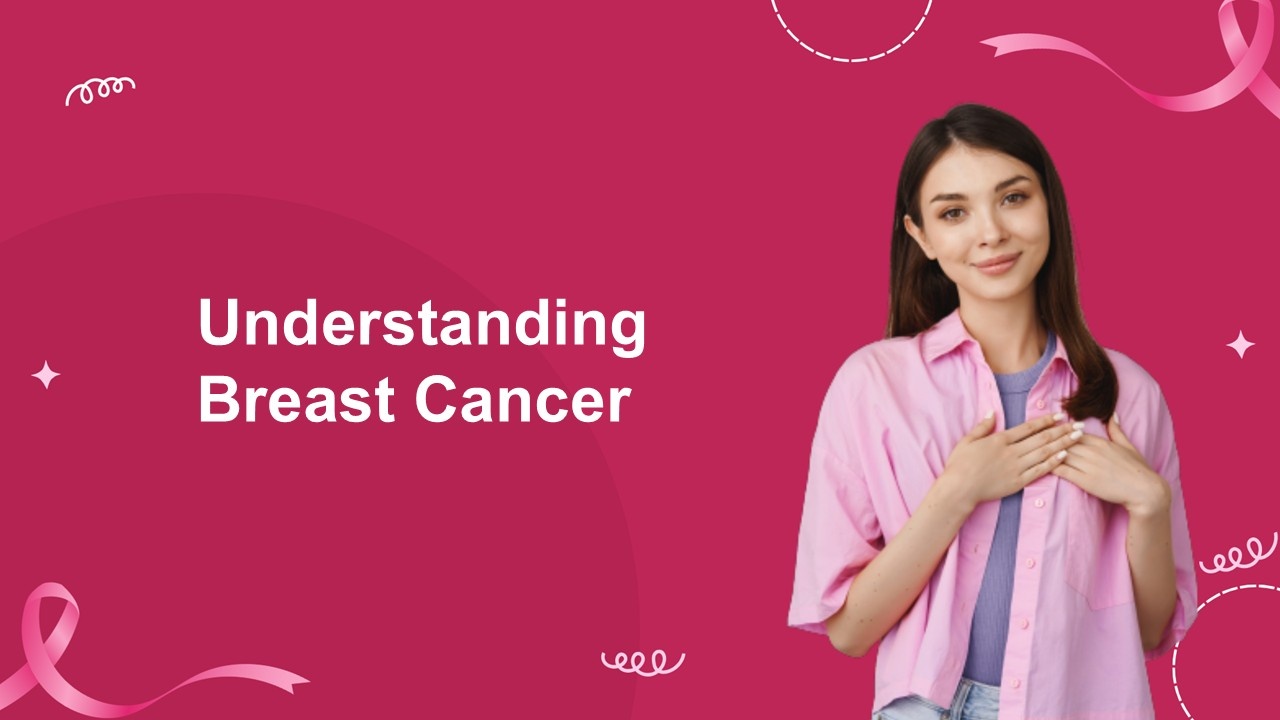 Understanding Breast Cancer